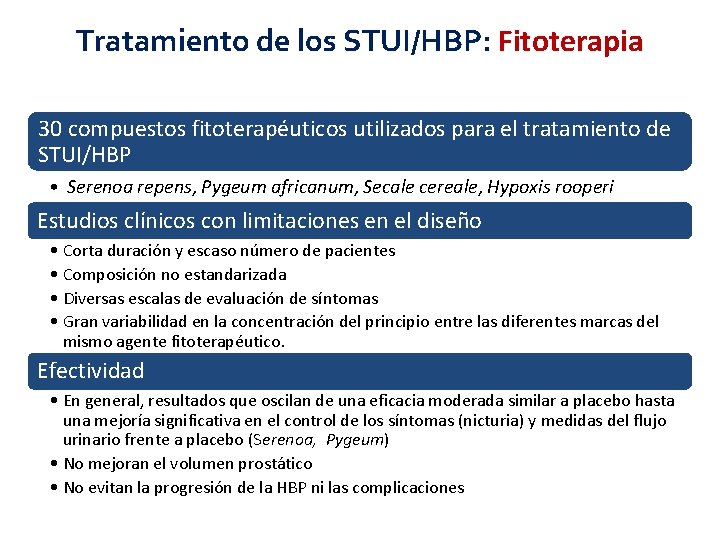 Tratamiento de los STUI/HBP: Fitoterapia

30 compuestos fitoterapéuticos utilizados para el tratamiento de STUI/HBP

• Serenoa repens, Pygeum africanum, Secale cereale, Hypoxis rooperi

Estudios clínicos con limitaciones en el diseño

• Corta duración y escaso número de pacientes
• Composición no estandarizada
• Diversas escalas de evaluación de síntomas
• Gran variabilidad en la concentración del principio entre las diferentes marcas del mismo agente fitoterapéutico.

Efectividad

• En general, resultados que oscilan de una eficacia moderada similar a placebo hasta una mejoría significativa en el control de los síntomas (nicturia) y medidas del flujo urinario frente a placebo (Serenoa, Pygeum)
• No mejoran el volumen prostático
• No evitan la progresión de la HBP ni las complicaciones